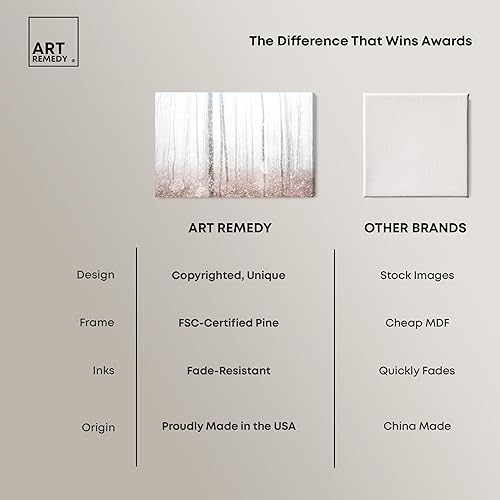 ART REMEDY ®

The Difference That Wins Awards

| | ART REMEDY | OTHER BRANDS |
|---|---|---|
| Design | Copyrighted, Unique | Stock Images |
| Frame | FSC-Certified Pine | Cheap MDF |
| Inks | Fade-Resistant | Quickly Fades |
| Origin | Proudly Made in the USA | China Made |